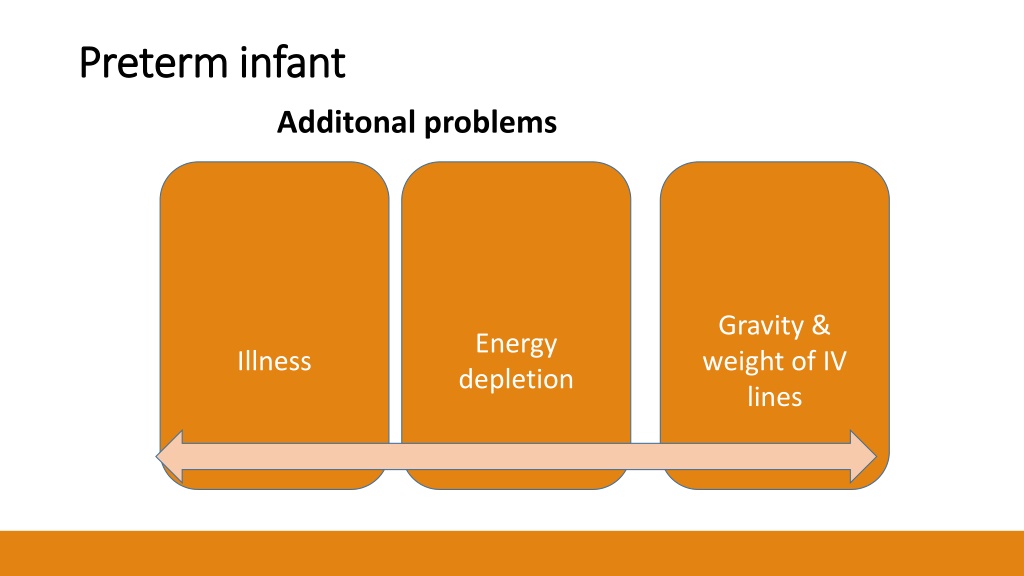 Preterm infant

Additonal problems

Illness

Energy depletion

Gravity & weight of IV lines